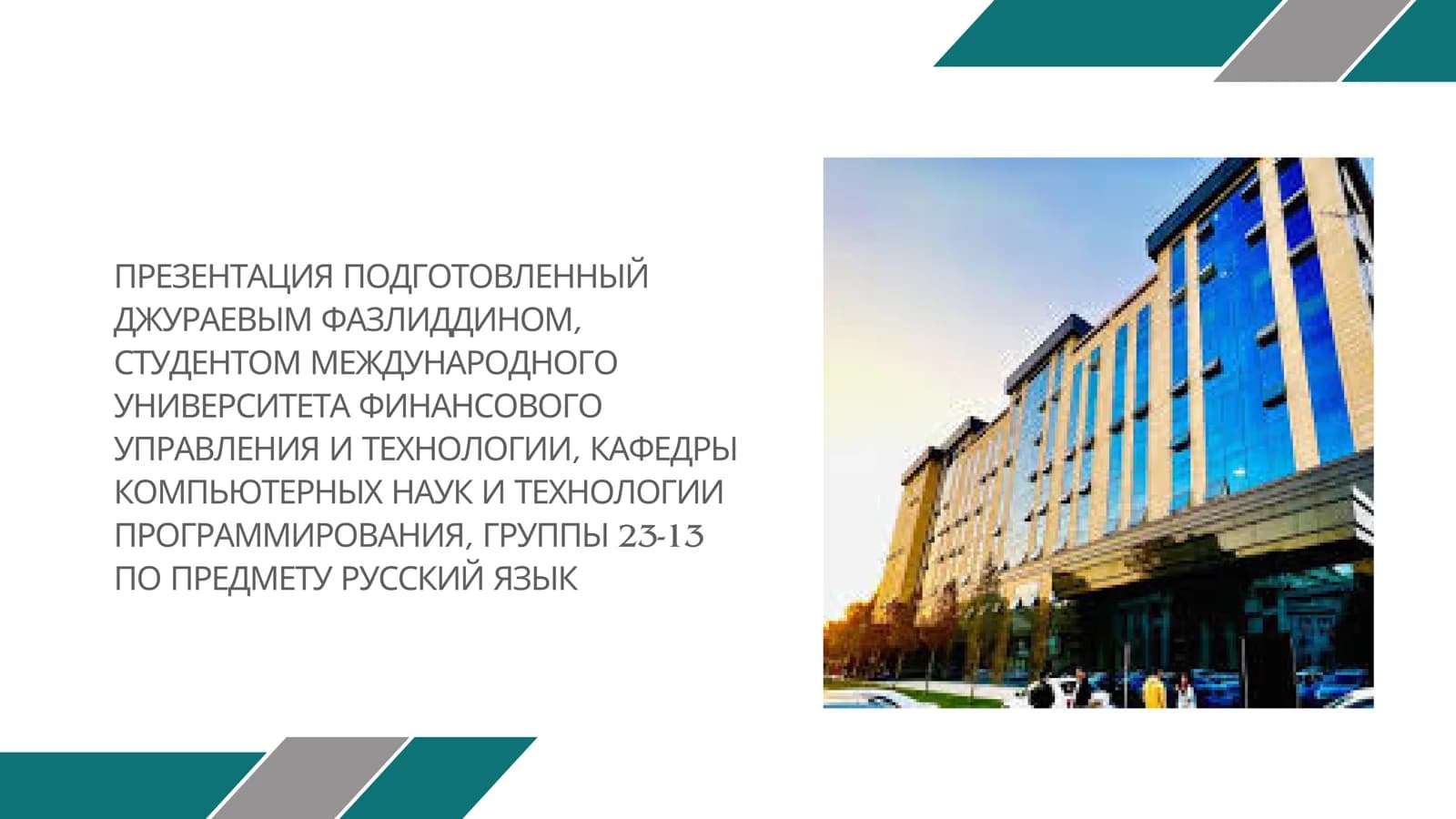 ПРЕЗЕНТАЦИЯ ПОДГОТОВЛЕННЫЙ ДЖУРАЕВЫМ ФАЗЛИДДИНОМ, СТУДЕНТОМ МЕЖДУНАРОДНОГО УНИВЕРСИТЕТА ФИНАНСОВОГО УПРАВЛЕНИЯ И ТЕХНОЛОГИИ, КАФЕДРЫ КОМПЬЮТЕРНЫХ НАУК И ТЕХНОЛОГИИ ПРОГРАММИРОВАНИЯ, ГРУППЫ 23-13 ПО ПРЕДМЕТУ РУССКИЙ ЯЗЫК